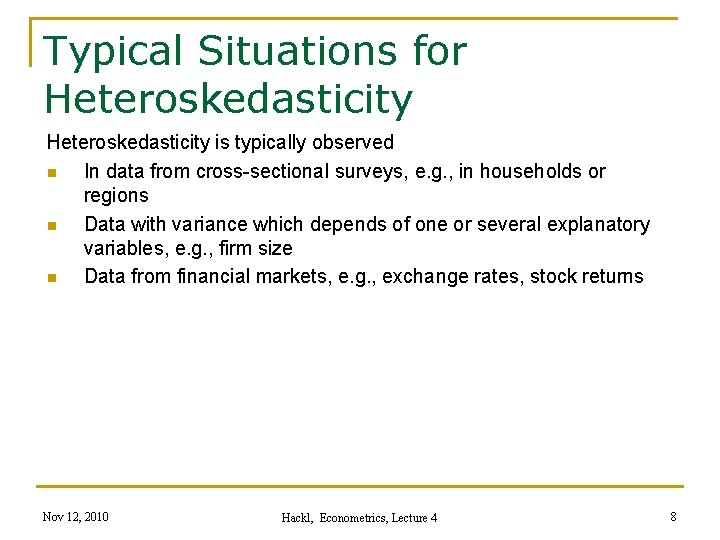 Typical Situations for Heteroskedasticity

Heteroskedasticity is typically observed

- In data from cross-sectional surveys, e.g., in households or regions
- Data with variance which depends of one or several explanatory variables, e.g., firm size
- Data from financial markets, e.g., exchange rates, stock returns

Nov 12, 2010

Hackl, Econometrics, Lecture 4

8